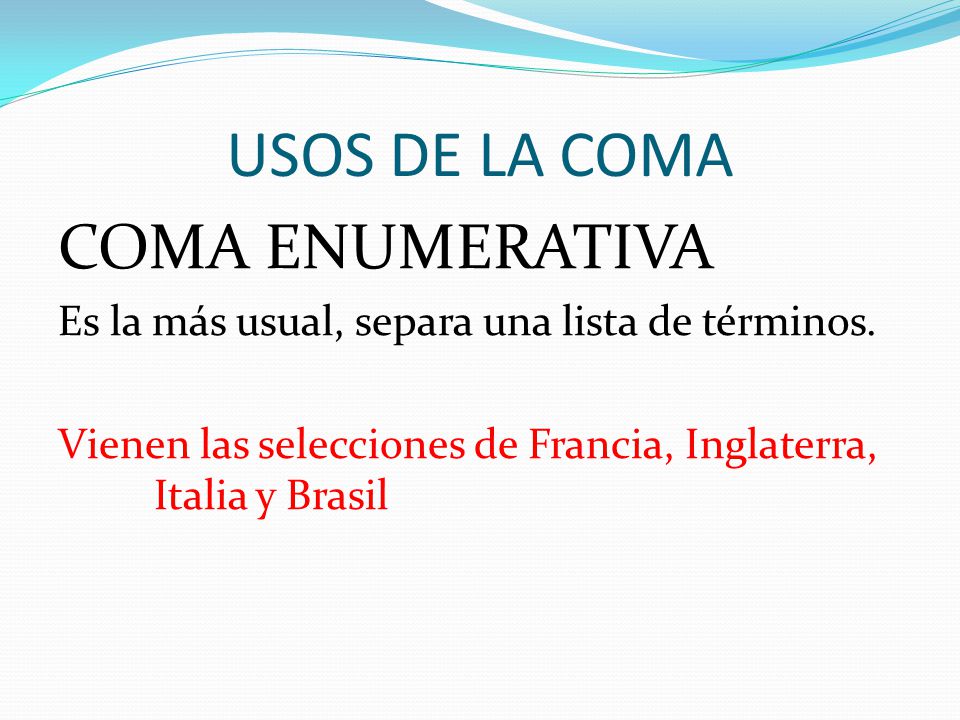 USOS DE LA COMA

COMA ENUMERATIVA

Es la más usual, separa una lista de términos.

Vienen las selecciones de Francia, Inglaterra, Italia y Brasil